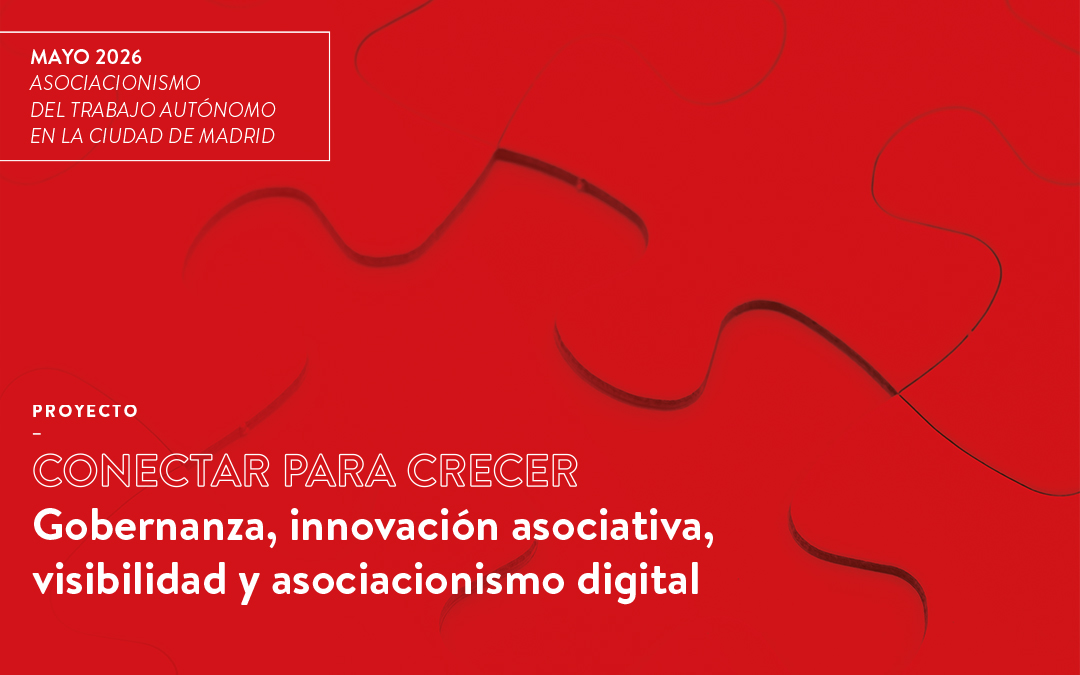 MAYO 2026
ASOCIACIONISMO
DEL TRABAJO AUTÓNOMO
EN LA CIUDAD DE MADRID

PROYECTO
–
CONECTAR PARA CRECER
Gobernanza, innovación asociativa, visibilidad y asociacionismo digital